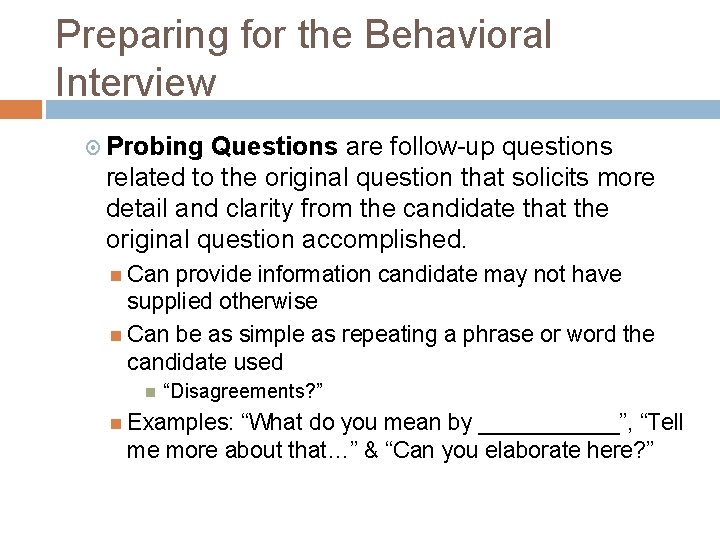 Preparing for the Behavioral Interview

Probing Questions are follow-up questions related to the original question that solicits more detail and clarity from the candidate that the original question accomplished.

Can provide information candidate may not have supplied otherwise

Can be as simple as repeating a phrase or word the candidate used

“Disagreements?”

Examples: “What do you mean by ___________”, “Tell me more about that…” & “Can you elaborate here?”